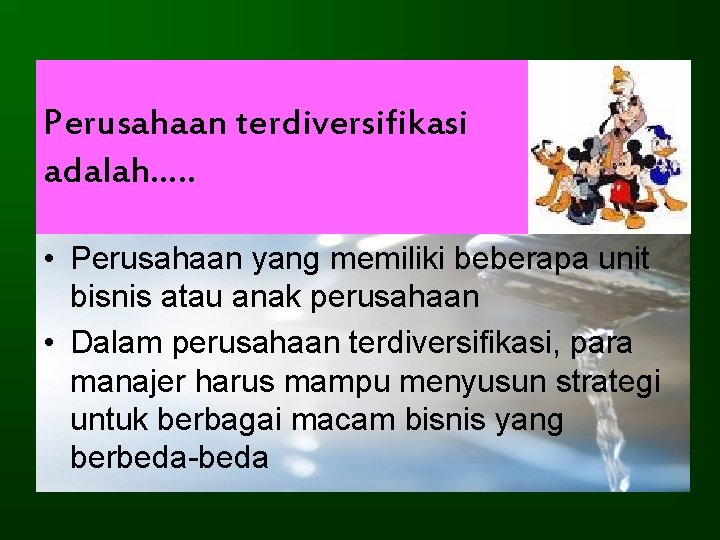 Perusahaan terdiversifikasi adalah.....

• Perusahaan yang memiliki beberapa unit bisnis atau anak perusahaan
• Dalam perusahaan terdiversifikasi, para manajer harus mampu menyusun strategi untuk berbagai macam bisnis yang berbeda-beda